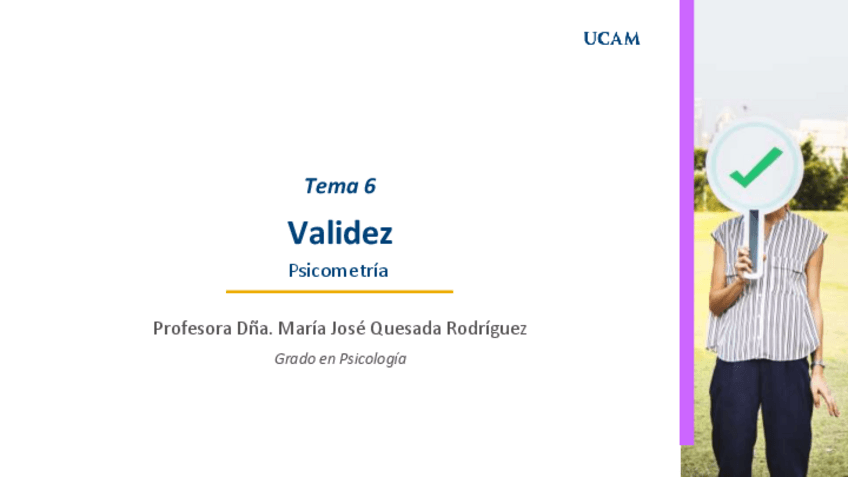 UCAM

Tema 6

Validez

Psicometría

Profesora Dña. María José Quesada Rodríguez

Grado en Psicología